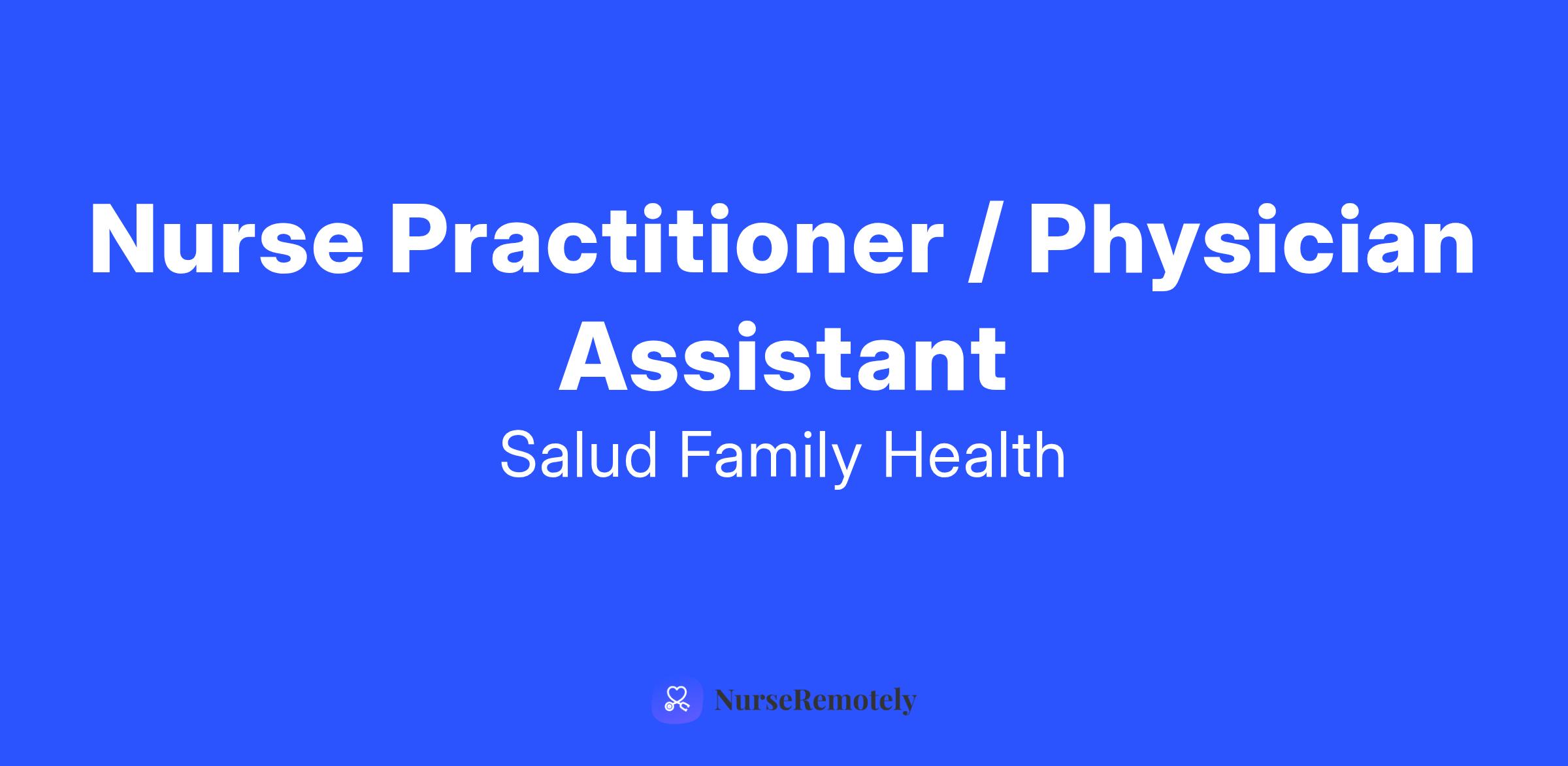 Nurse Practitioner / Physician Assistant

Salud Family Health

NurseRemotely